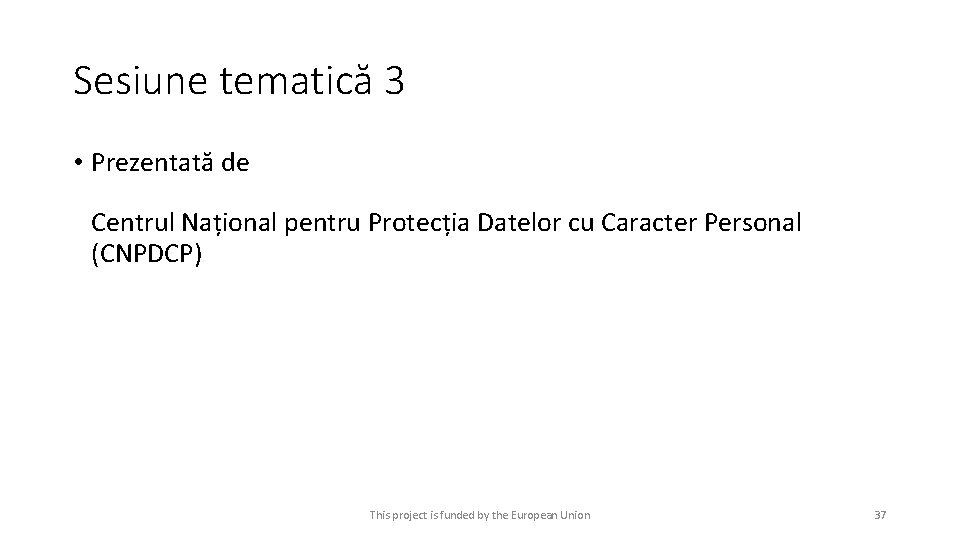 Sesiune tematică 3

• Prezentată de

Centrul Național pentru Protecția Datelor cu Caracter Personal (CNPDCP)

This project is funded by the European Union

37